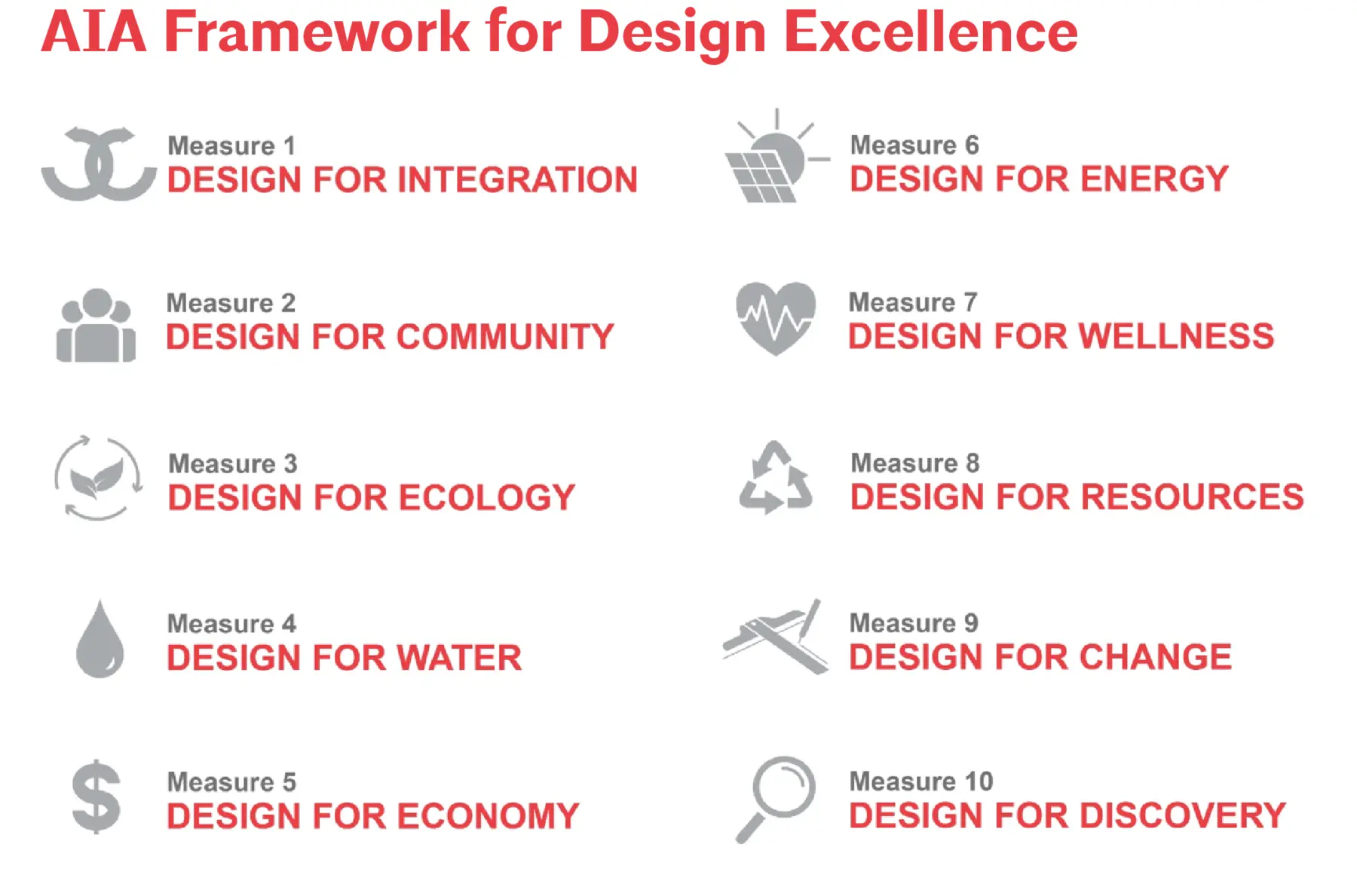 AIA Framework for Design Excellence

Measure 1
DESIGN FOR INTEGRATION

Measure 2
DESIGN FOR COMMUNITY

Measure 3
DESIGN FOR ECOLOGY

Measure 4
DESIGN FOR WATER

Measure 5
DESIGN FOR ECONOMY

Measure 6
DESIGN FOR ENERGY

Measure 7
DESIGN FOR WELLNESS

Measure 8
DESIGN FOR RESOURCES

Measure 9
DESIGN FOR CHANGE

Measure 10
DESIGN FOR DISCOVERY